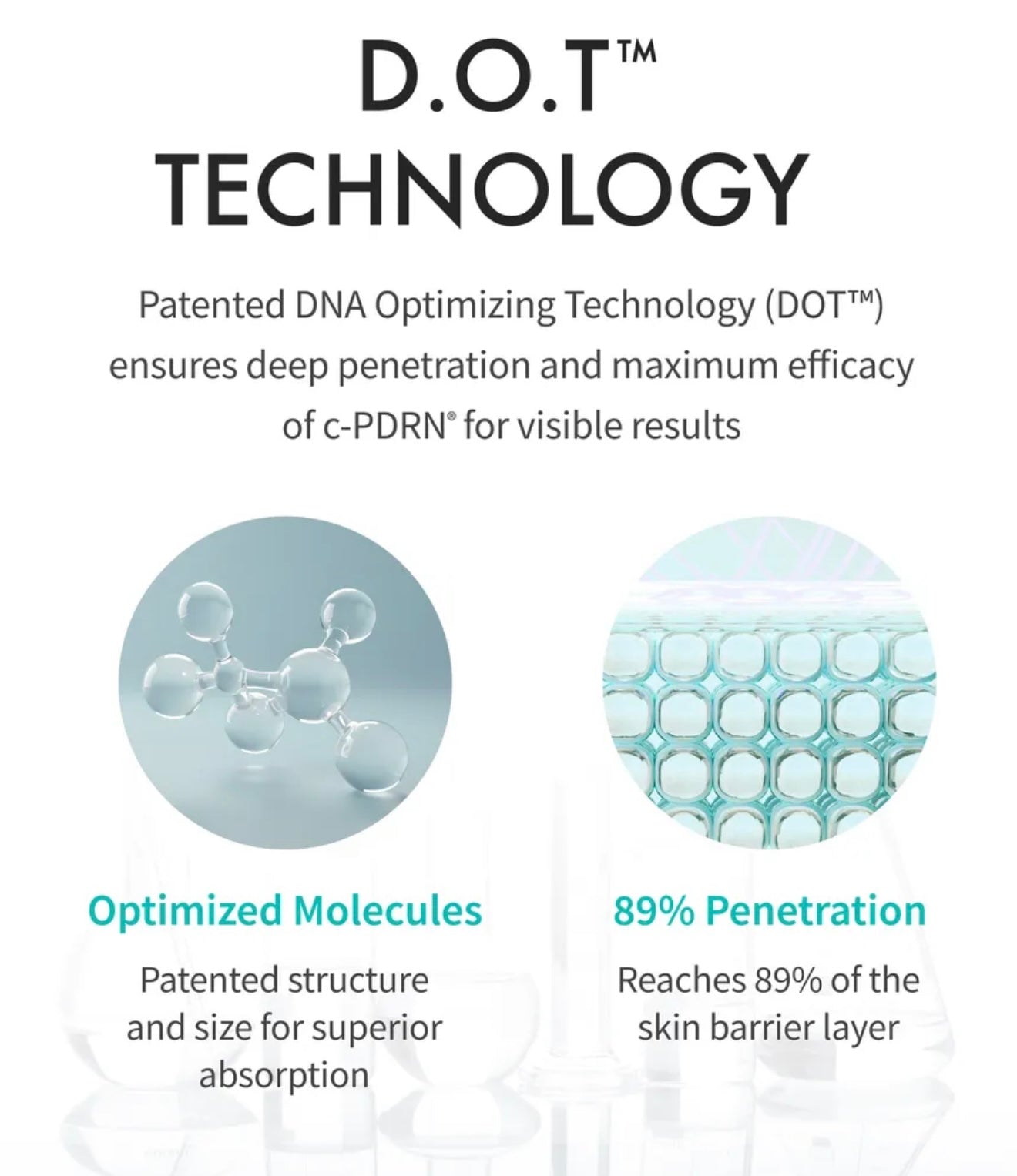 D.O.T™
TECHNOLOGY

Patented DNA Optimizing Technology (DOT™) ensures deep penetration and maximum efficacy of c-PDRN® for visible results

Optimized Molecules

Patented structure and size for superior absorption

89% Penetration

Reaches 89% of the skin barrier layer